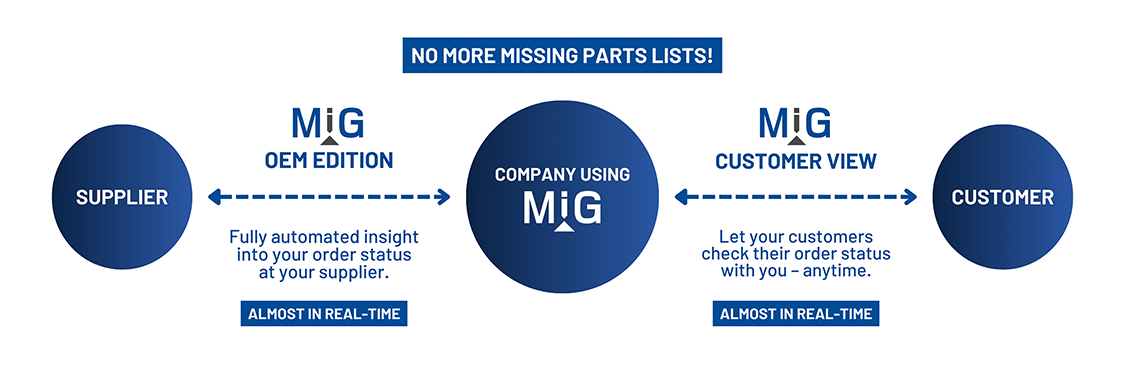 NO MORE MISSING PARTS LISTS!

SUPPLIER

MiG
OEM EDITION

Fully automated insight into your order status at your supplier.

ALMOST IN REAL-TIME

COMPANY USING
MiG

MiG
CUSTOMER VIEW

Let your customers check their order status with you – anytime.

ALMOST IN REAL-TIME

CUSTOMER